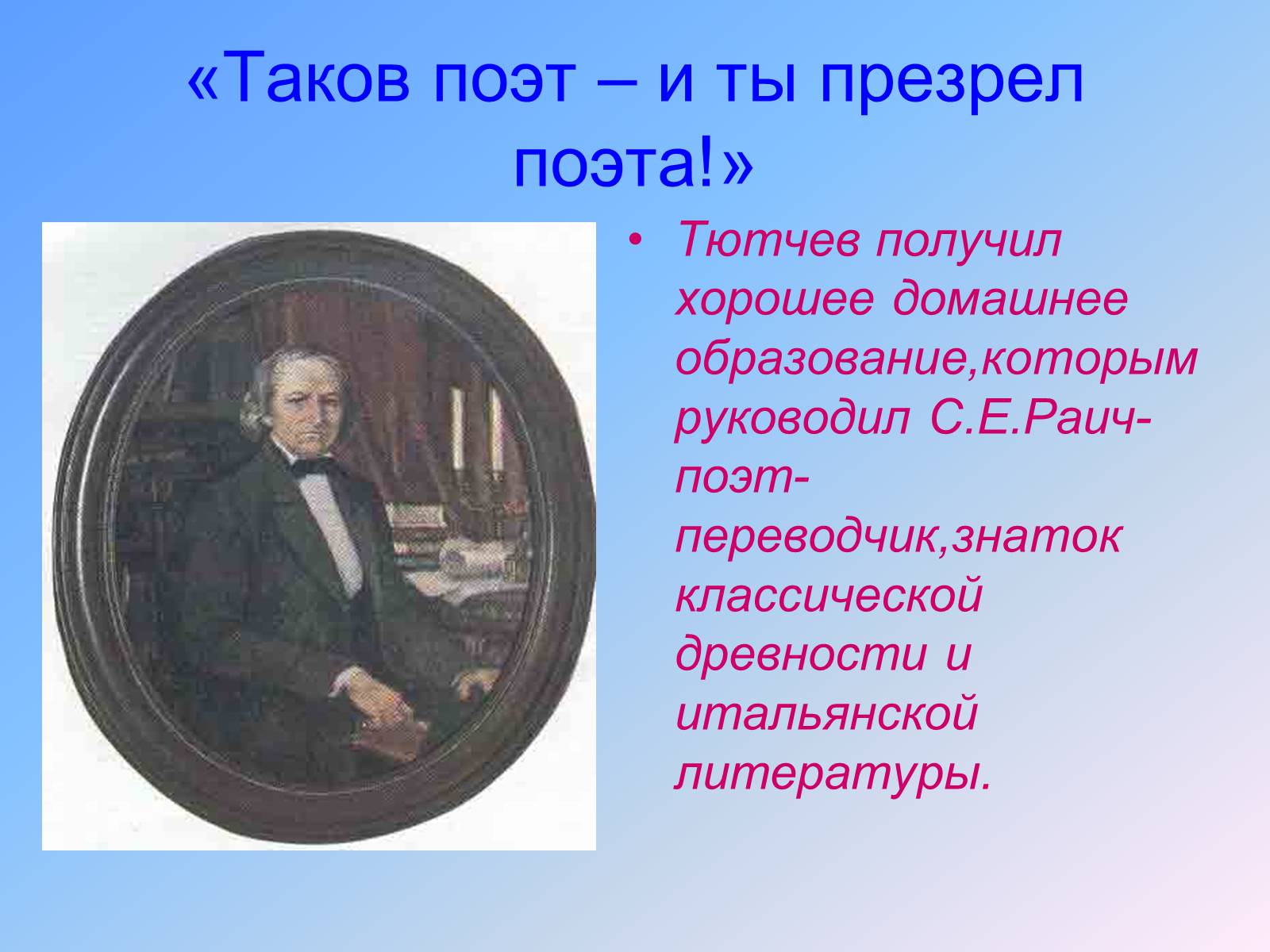 «Таков поэт – и ты презрел поэта!»

• Тютчев получил хорошее домашнее образование,которым руководил С.Е.Раич-поэт-переводчик,знаток классической древности и итальянской литературы.